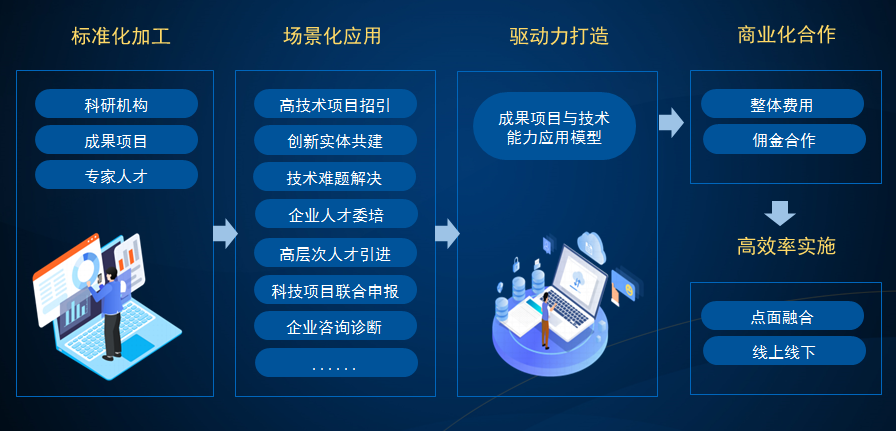 标准化加工

科研机构

成果项目

专家人才

场景化应用

高技术项目招引

创新实体共建

技术难题解决

企业人才委培

高层次人才引进

科技项目联合申报

企业咨询诊断

......

驱动力打造

成果项目与技术能力应用模型

商业化合作

整体费用

佣金合作

高效率实施

点面融合

线上线下